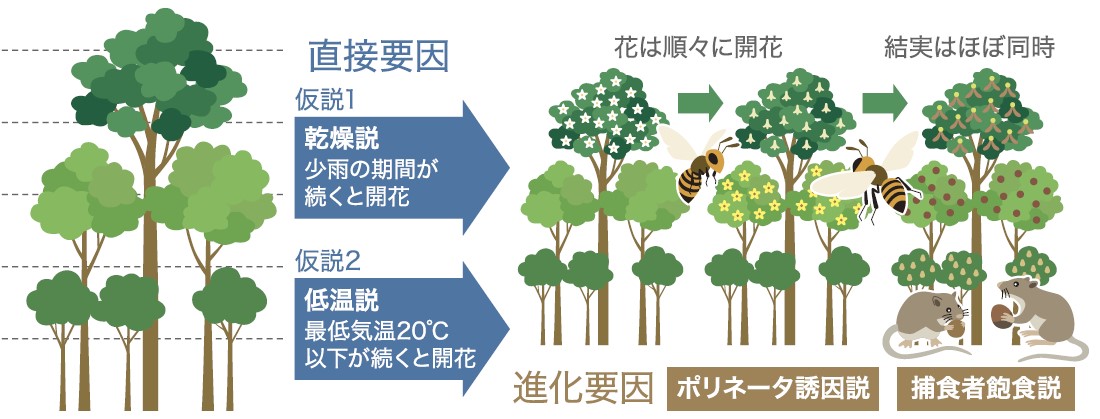 直接要因

仮説1

乾燥説
少雨の期間が続くと開花

仮説2

低温説
最低気温20℃以下が続くと開花

花は順々に開花

結実はほぼ同時

進化要因

ポリネータ誘因説

捕食者飽食説